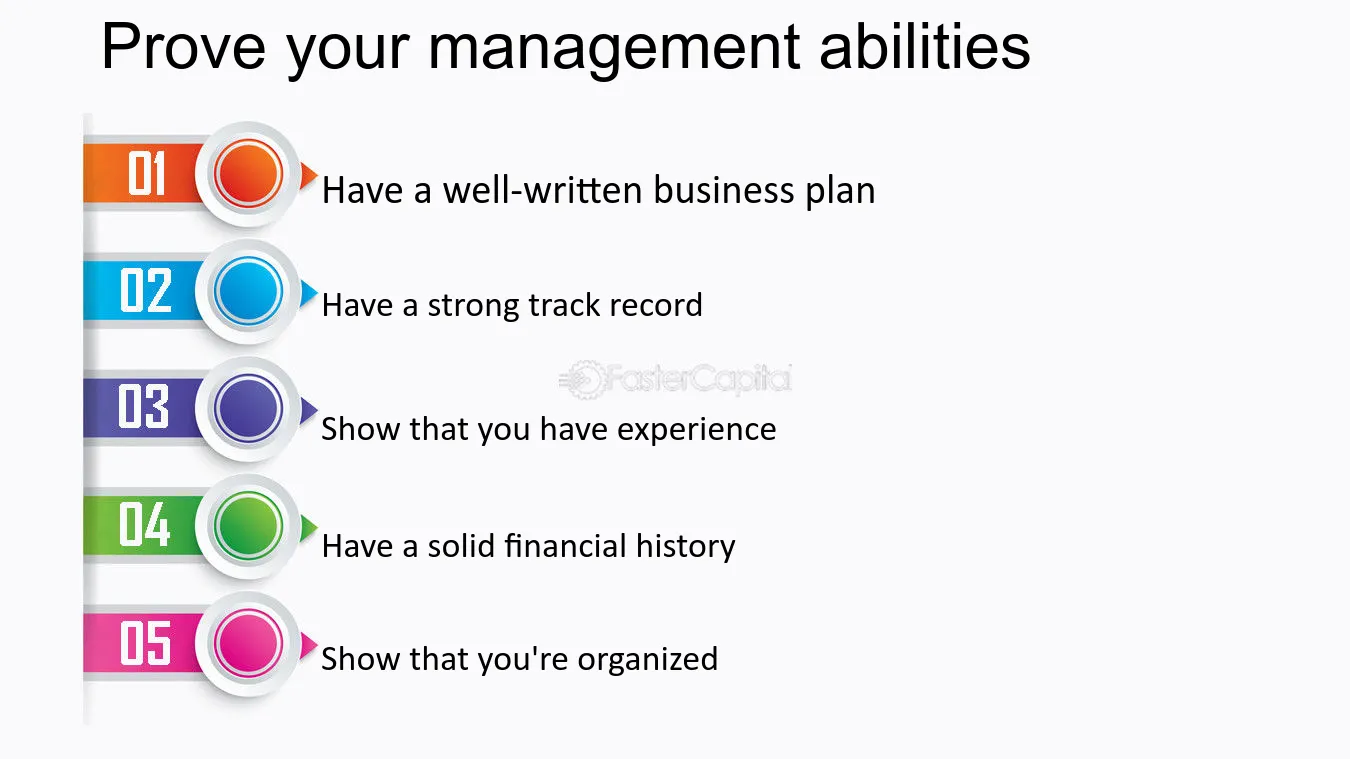 Prove your management abilities

01 Have a well-written business plan

02 Have a strong track record

FasterCapital

03 Show that you have experience

04 Have a solid financial history

05 Show that you're organized